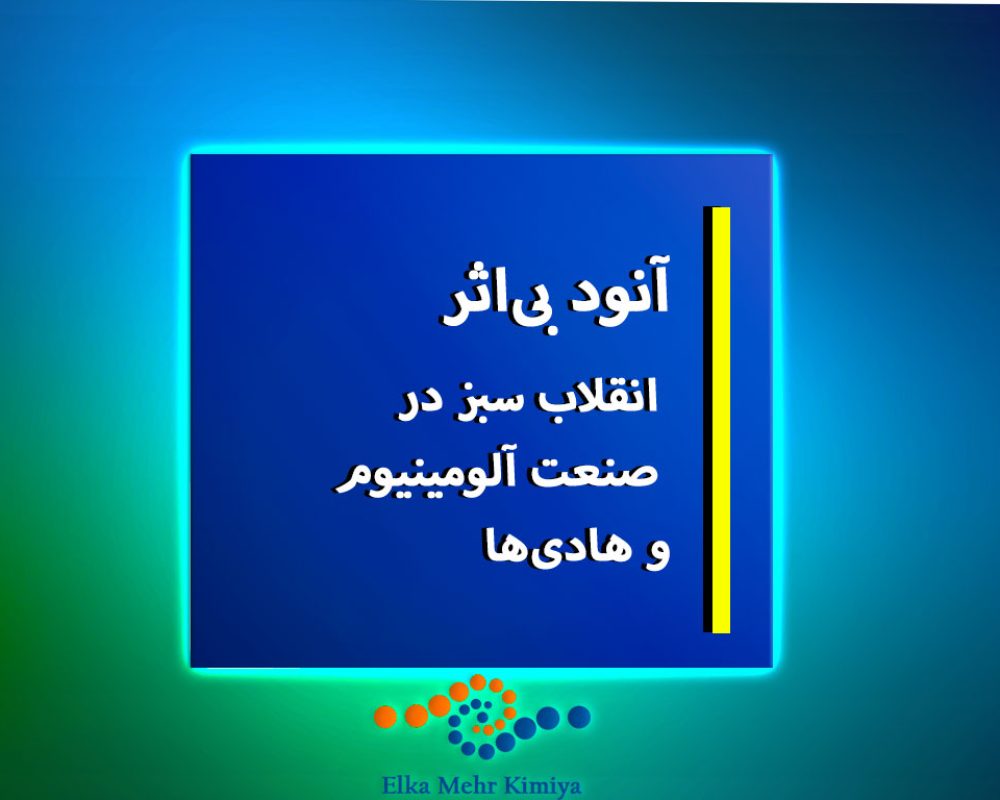 آنود بی‌اثر

انقلاب سبز در صنعت آلومینیوم و هادی‌ها

Elka Mehr Kimiya